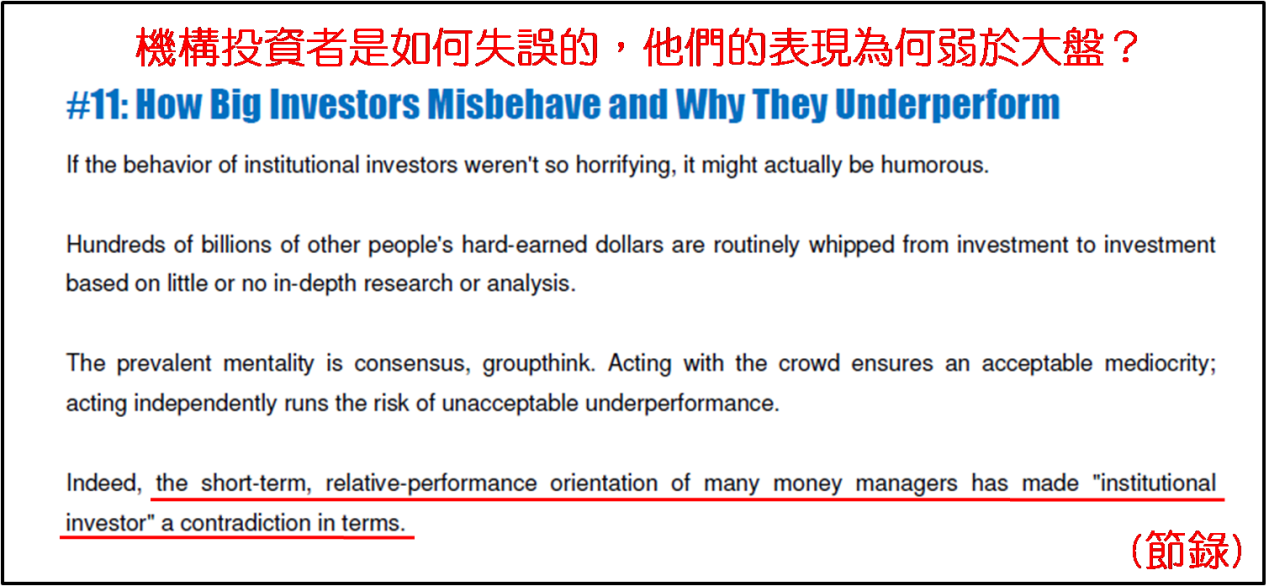 機構投資者是如何失誤的，他們的表現為何弱於大盤？

#11: How Big Investors Misbehave and Why They Underperform

If the behavior of institutional investors weren't so horrifying, it might actually be humorous.

Hundreds of billions of other people's hard-earned dollars are routinely whipped from investment to investment based on little or no in-depth research or analysis.

The prevalent mentality is consensus, groupthink. Acting with the crowd ensures an acceptable mediocrity; acting independently runs the risk of unacceptable underperformance.

Indeed, the short-term, relative-performance orientation of many money managers has made "institutional investor" a contradiction in terms.

(節錄)